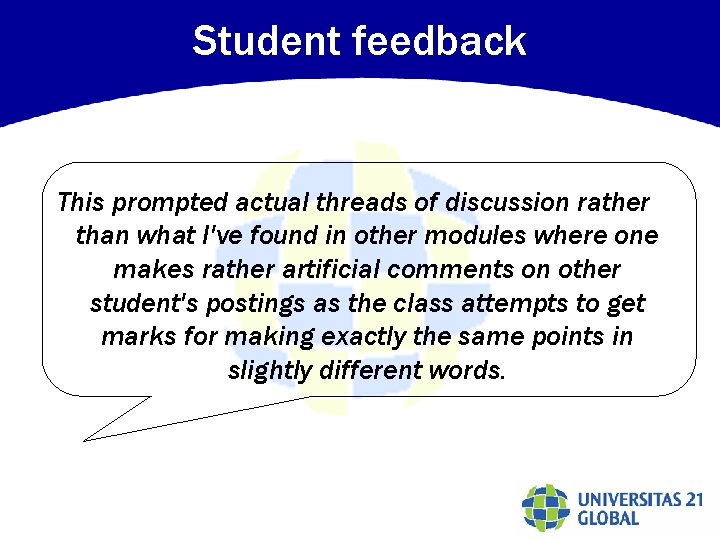 Student feedback

This prompted actual threads of discussion rather than what I've found in other modules where one makes rather artificial comments on other student's postings as the class attempts to get marks for making exactly the same points in slightly different words.

UNIVERSITAS 21 GLOBAL